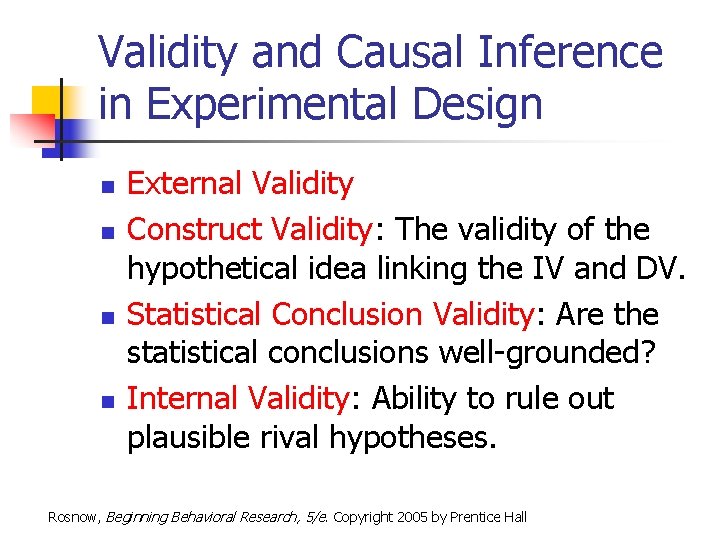 Validity and Causal Inference in Experimental Design

- External Validity
- Construct Validity: The validity of the hypothetical idea linking the IV and DV.
- Statistical Conclusion Validity: Are the statistical conclusions well-grounded?
- Internal Validity: Ability to rule out plausible rival hypotheses.

Rosnow, Beginning Behavioral Research, 5/e. Copyright 2005 by Prentice Hall